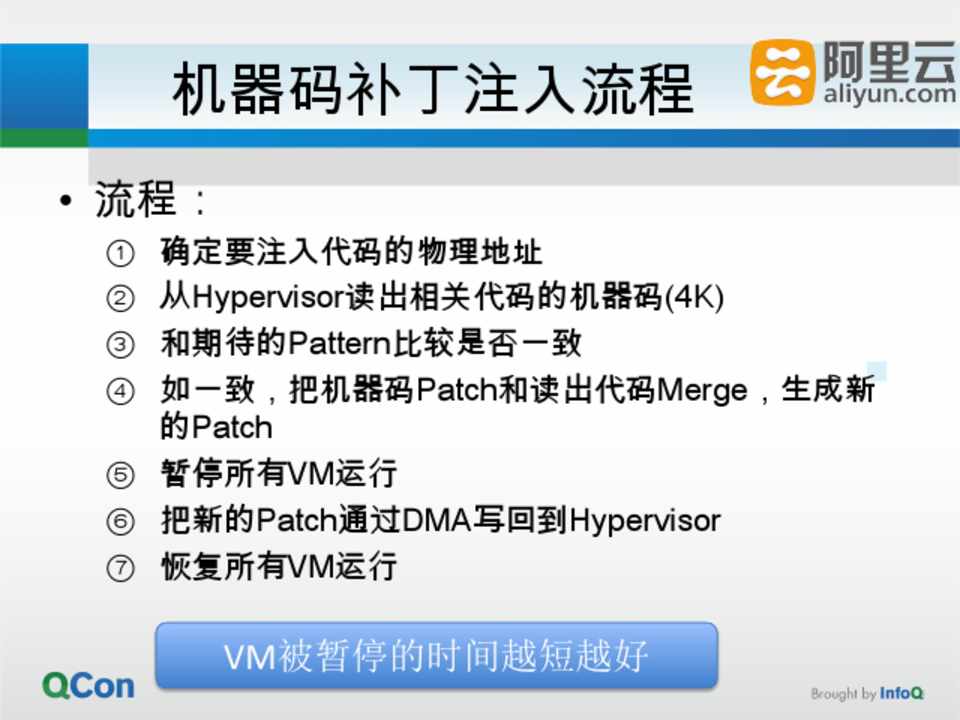 机器码补丁注入流程

阿里云
aliyun.com

• 流程：

① 确定要注入代码的物理地址
② 从Hypervisor读出相关代码的机器码(4K)
③ 和期待的Pattern比较是否一致
④ 如一致，把机器码Patch和读出代码Merge，生成新的Patch
⑤ 暂停所有VM运行
⑥ 把新的Patch通过DMA写回到Hypervisor
⑦ 恢复所有VM运行

VM被暂停的时间越短越好

QCon

Brought by InfoQ